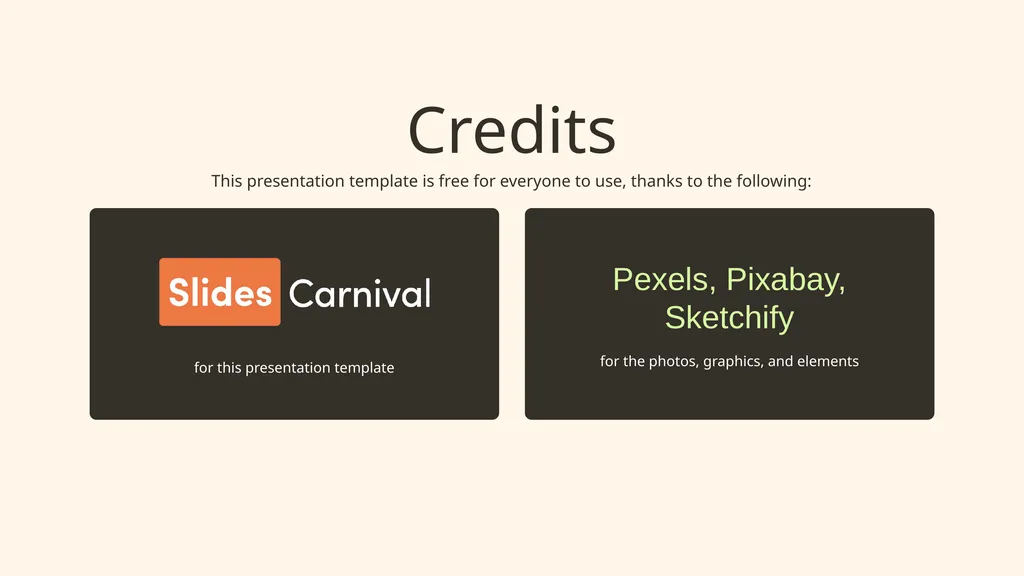 Credits

This presentation template is free for everyone to use, thanks to the following:

Slides Carnival

for this presentation template

Pexels, Pixabay, Sketchify

for the photos, graphics, and elements